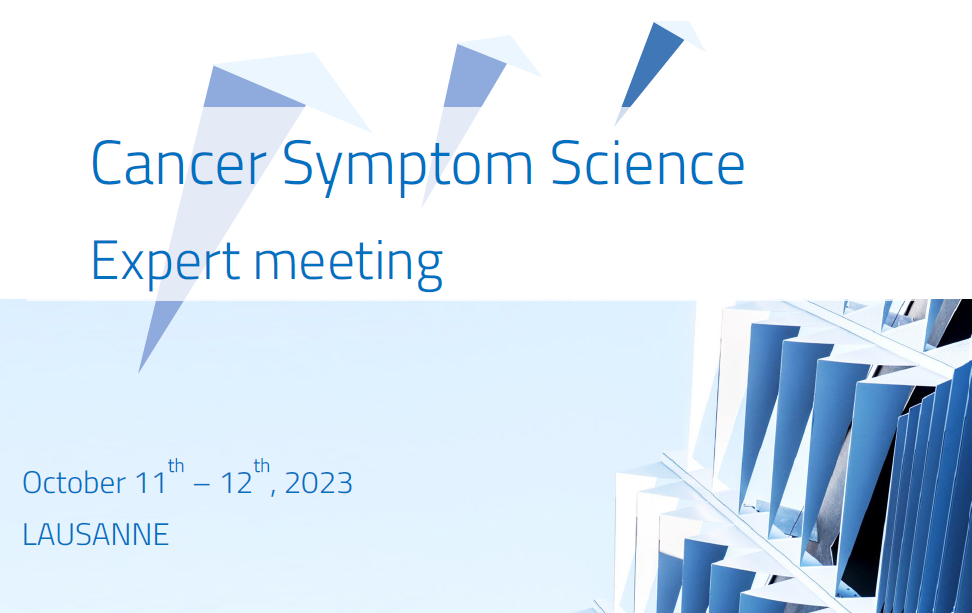 Cancer Symptom Science

Expert meeting

October 11$^{th}$ – 12$^{th}$, 2023

LAUSANNE